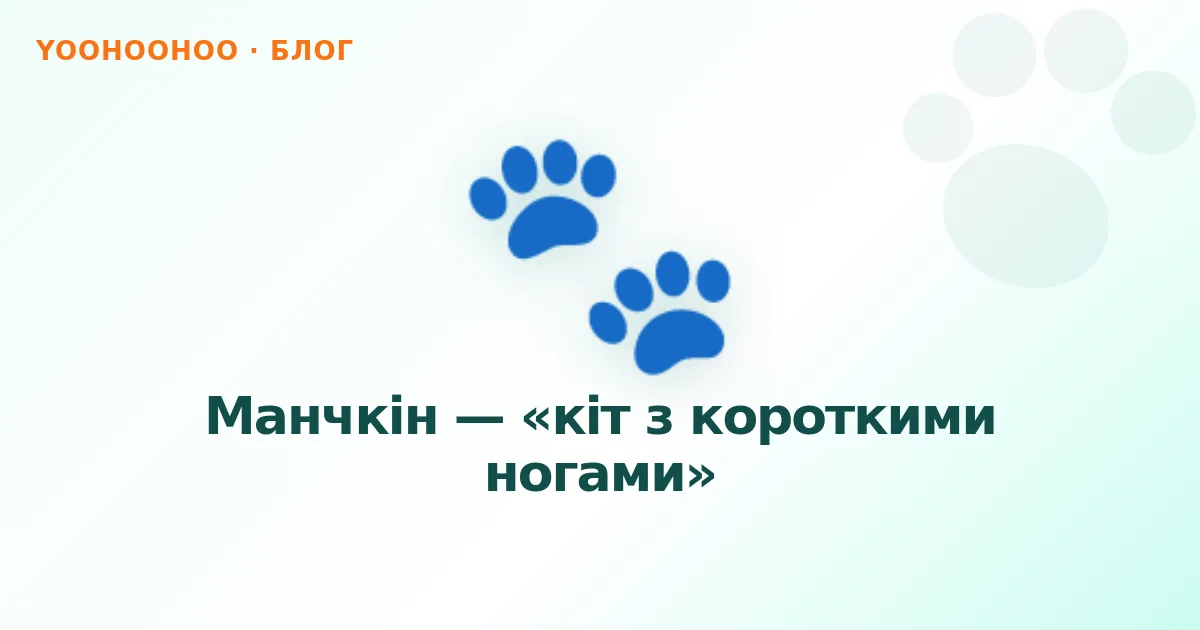 YOOHOOHOO · БЛОГ

Манчкін — «кіт з короткими ногами»